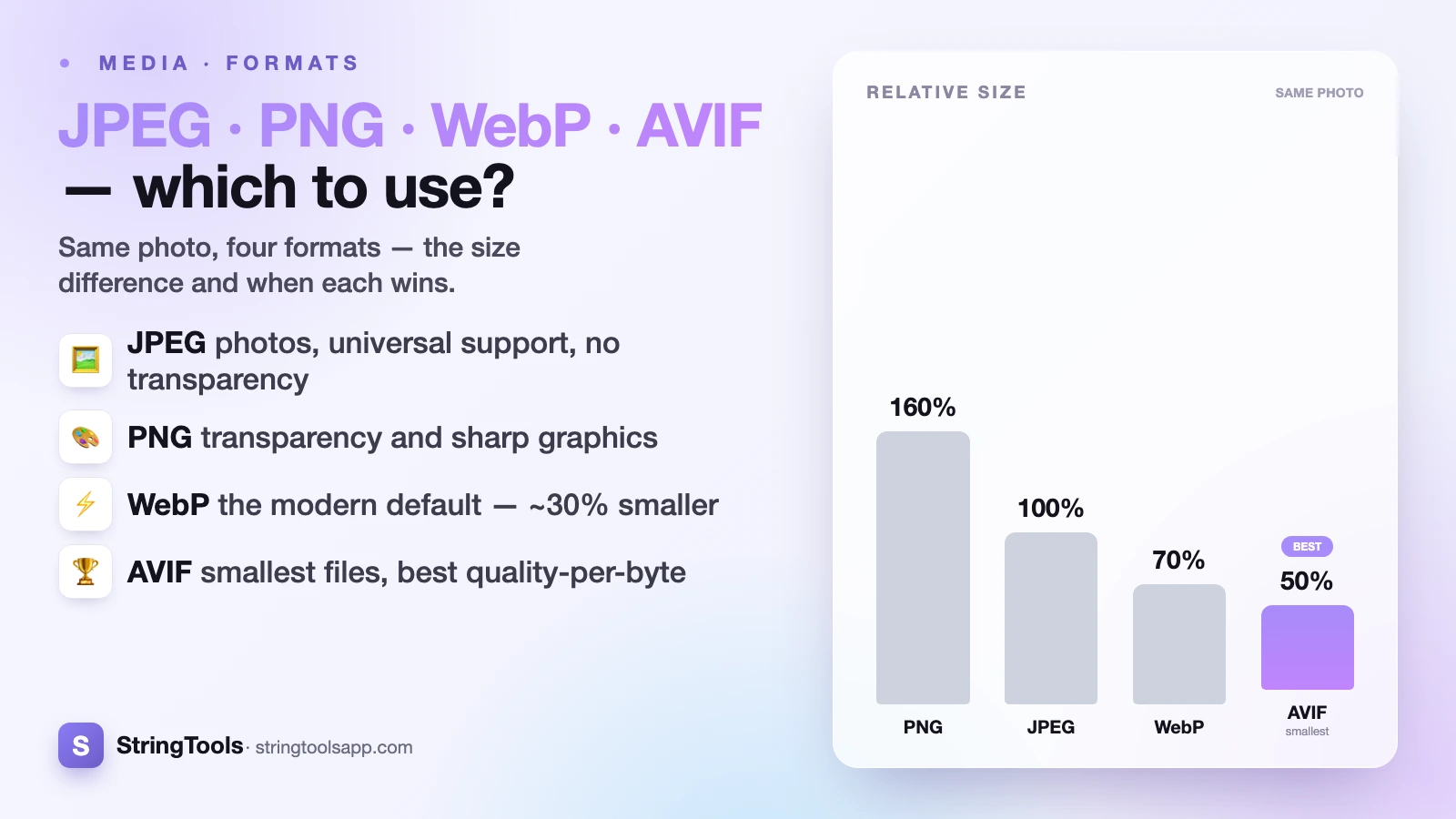 MEDIA · FORMATS

JPEG · PNG · WebP · AVIF — which to use?

Same photo, four formats — the size difference and when each wins.

JPEG photos, universal support, no transparency

PNG transparency and sharp graphics

WebP the modern default — ~30% smaller

AVIF smallest files, best quality-per-byte

S StringTools · stringtoolsapp.com

RELATIVE SIZE

SAME PHOTO

160%
PNG

100%
JPEG

70%
WebP

BEST
50%
AVIF
smallest